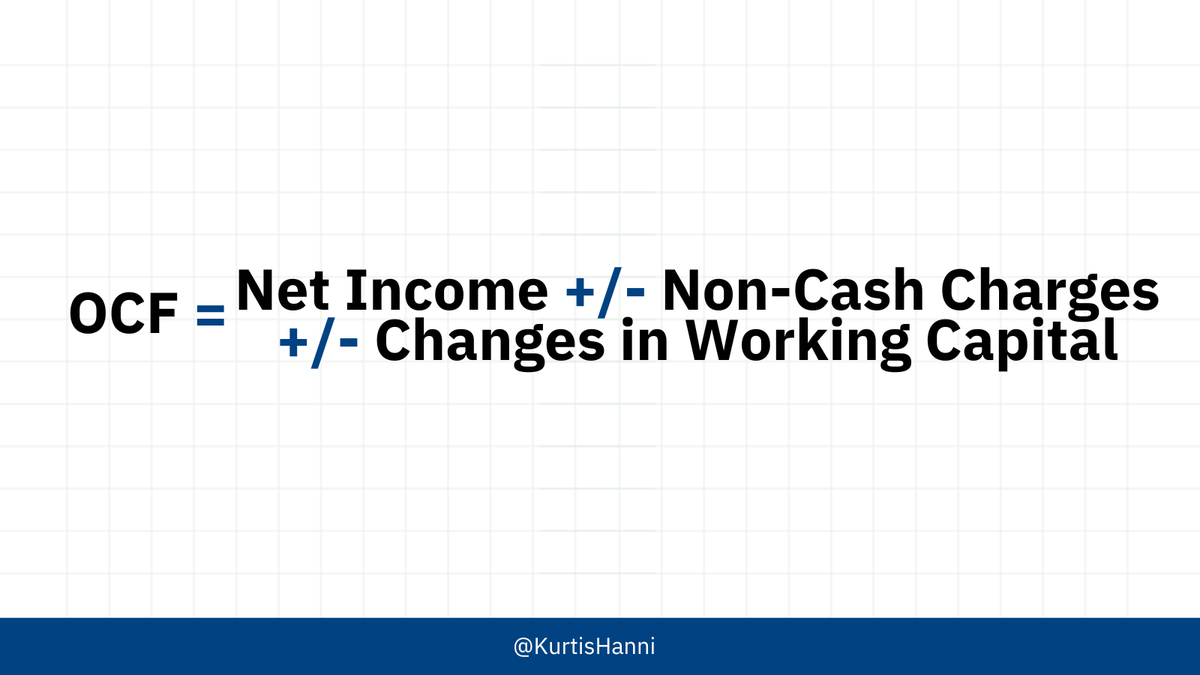 OCF = Net Income +/- Non-Cash Charges +/- Changes in Working Capital

@KurtisHanni